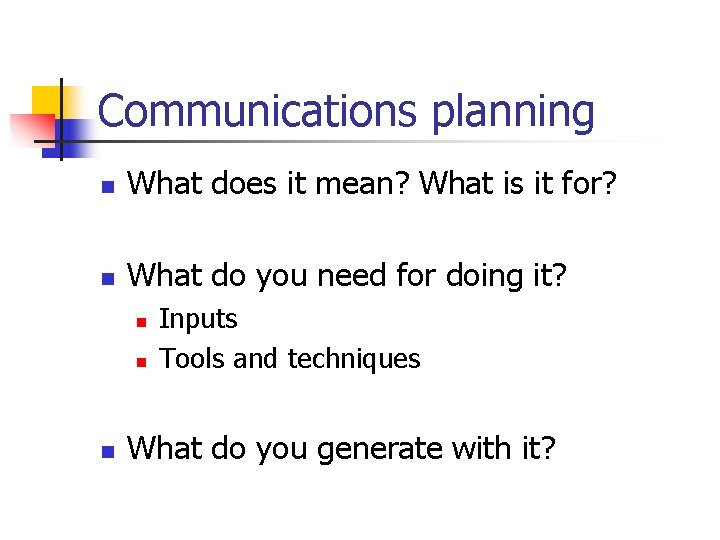 Communications planning

- What does it mean? What is it for?

- What do you need for doing it?
  - Inputs
  - Tools and techniques

- What do you generate with it?